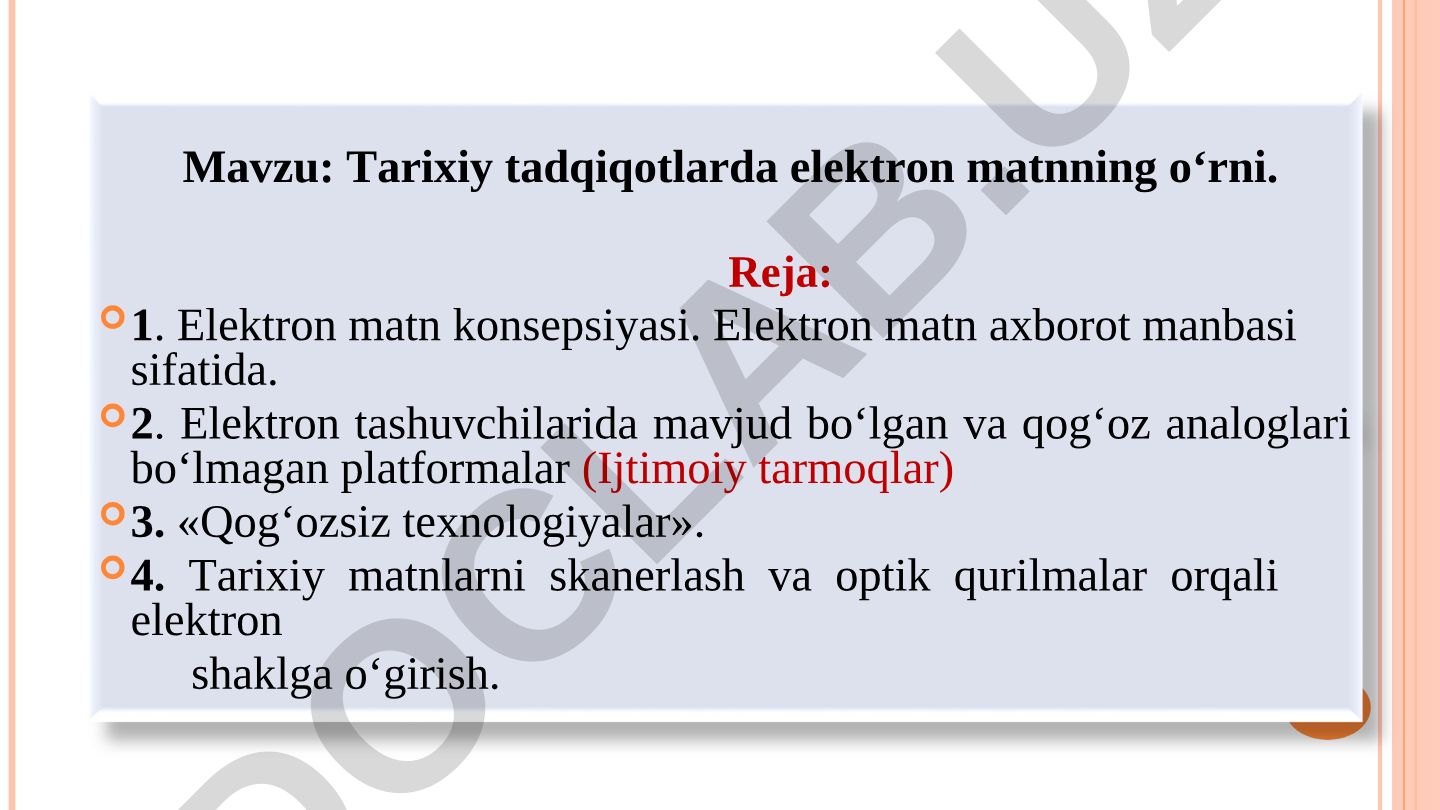 Mavzu: Tarixiy tadqiqotlarda elektron matnning o‘rni.

Reja:

1. Elektron matn konsepsiyasi. Elektron matn axborot manbasi sifatida.

2. Elektron tashuvchilarida mavjud bo‘lgan va qog‘oz analoglari bo‘lmagan platformalar (Ijtimoiy tarmoqlar)

3. «Qog‘ozsiz texnologiyalar».

4. Tarixiy matnlarni skanerlash va optik qurilmalar orqali elektron

shaklga o‘girish.

DOCLAB.UZ